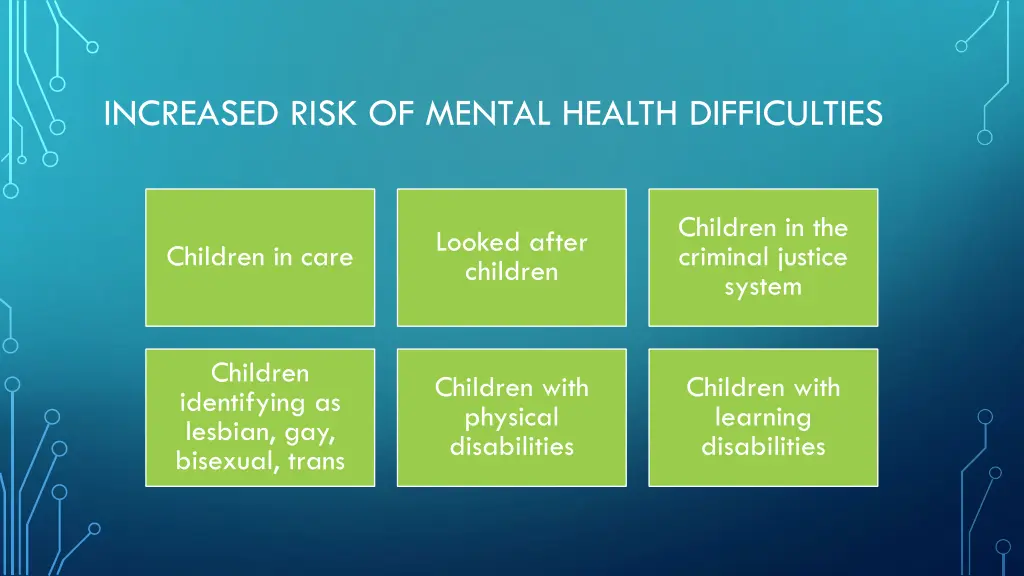 INCREASED RISK OF MENTAL HEALTH DIFFICULTIES

Children in care

Looked after children

Children in the criminal justice system

Children identifying as lesbian, gay, bisexual, trans

Children with physical disabilities

Children with learning disabilities